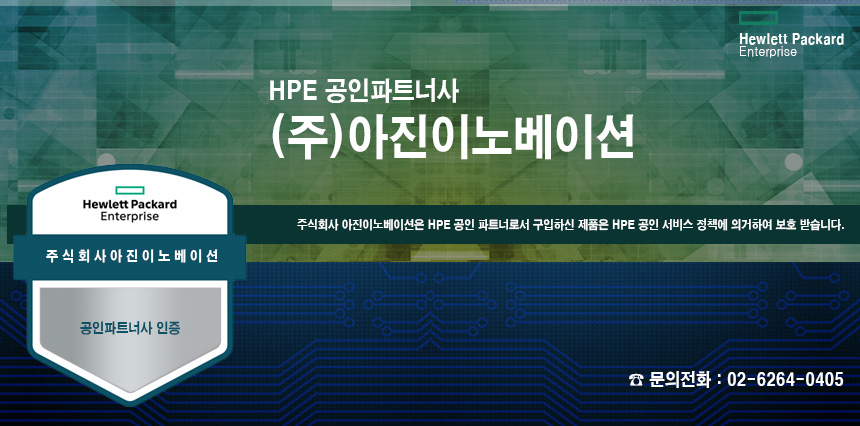 Hewlett Packard
Enterprise

HPE 공인파트너사
(주)아진이노베이션

Hewlett Packard
Enterprise

주식회사아진이노베이션

공인파트너사 인증

주식회사 아진이노베이션은 HPE 공인 파트너로서 구입하신 제품은 HPE 공인 서비스 정책에 의거하여 보호 받습니다.

☎ 문의전화 : 02-6264-0405